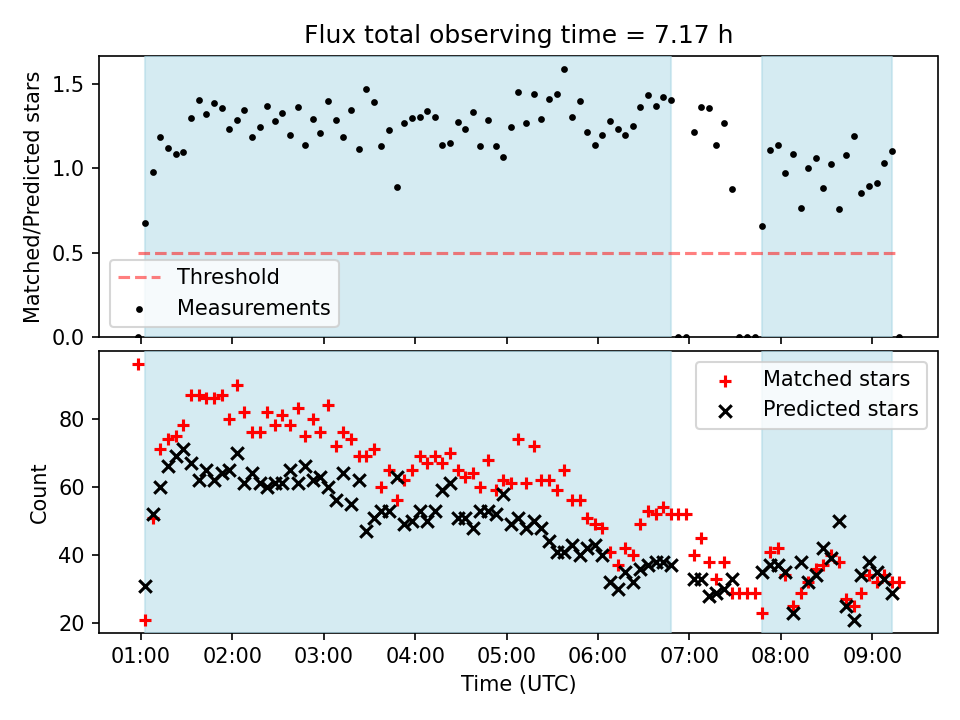 Flux total observing time = 7.17 h

Matched/Predicted stars

1.5
1.0
0.5
0.0

Threshold
Measurements

Count

80
60
40
20

Matched stars
Predicted stars

01:00 02:00 03:00 04:00 05:00 06:00 07:00 08:00 09:00

Time (UTC)